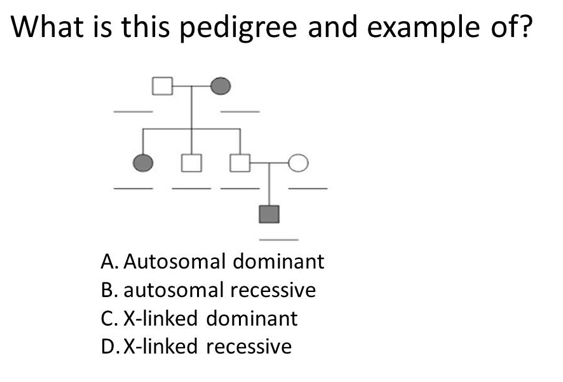 What is this pedigree and example of?

A. Autosomal dominant
B. autosomal recessive
C. X-linked dominant
D. X-linked recessive